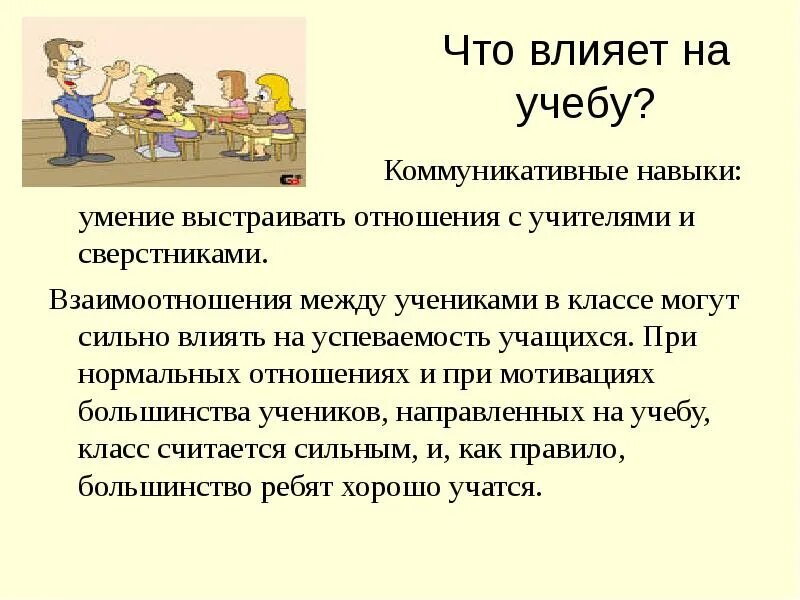 Что влияет на учебу?

Коммуникативные навыки:

умение выстраивать отношения с учителями и сверстниками.

Взаимоотношения между учениками в классе могут сильно влиять на успеваемость учащихся. При нормальных отношениях и при мотивациях большинства учеников, направленных на учебу, класс считается сильным, и, как правило, большинство ребят хорошо учатся.